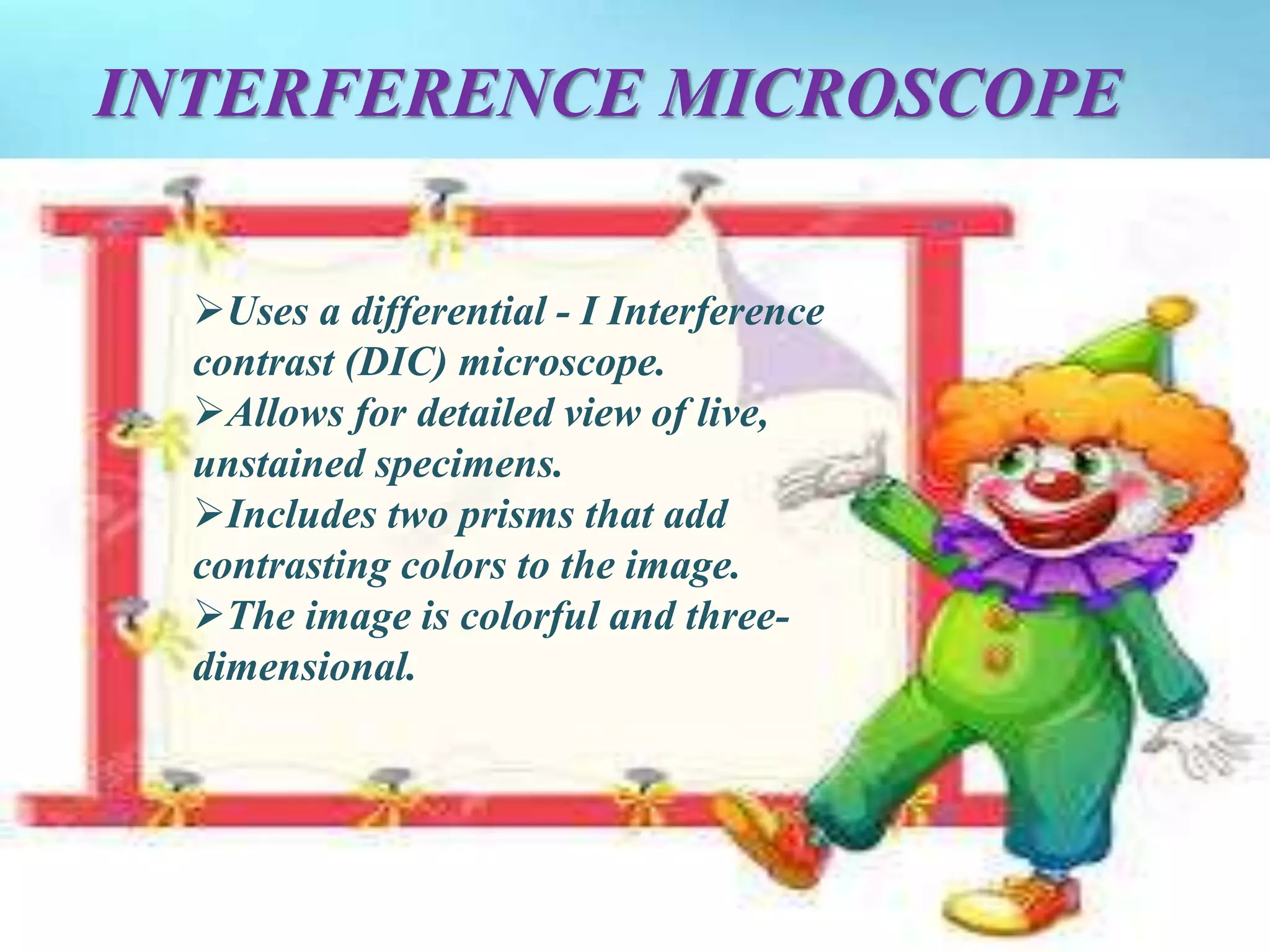 INTERFERENCE MICROSCOPE

➢Uses a differential - I Interference contrast (DIC) microscope.
➢Allows for detailed view of live, unstained specimens.
➢Includes two prisms that add contrasting colors to the image.
➢The image is colorful and three-dimensional.